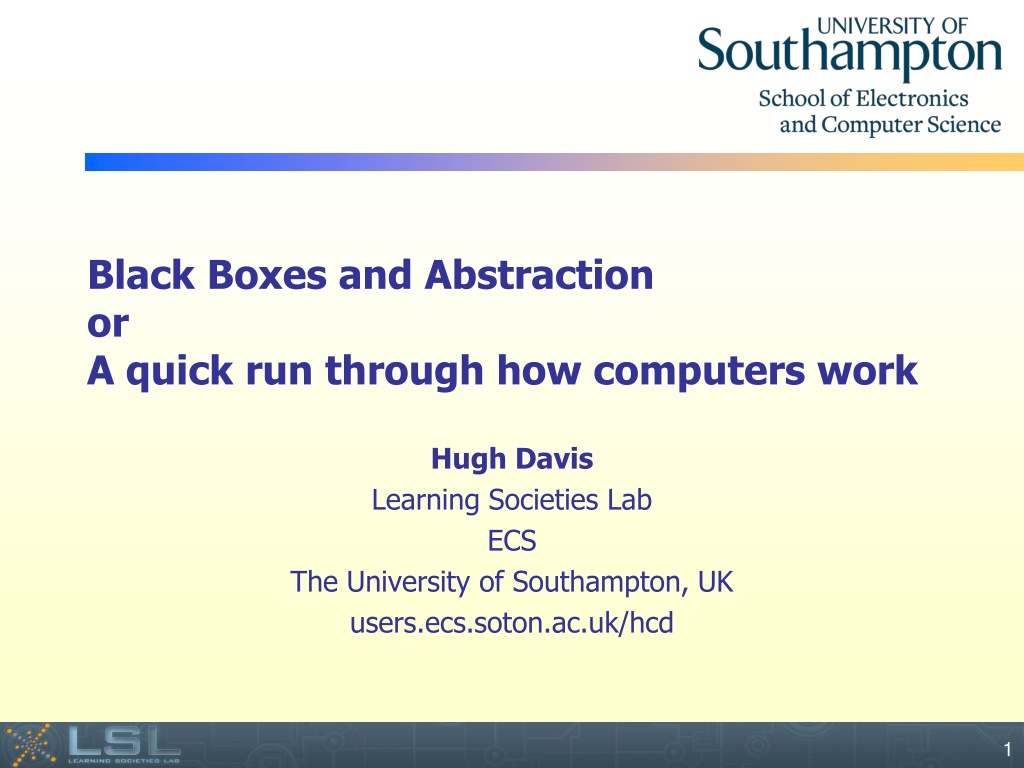 UNIVERSITY OF Southampton
School of Electronics and Computer Science

Black Boxes and Abstraction
or
A quick run through how computers work

Hugh Davis
Learning Societies Lab
ECS
The University of Southampton, UK
users.ecs.soton.ac.uk/hcd

LSL
LEARNING SOCIETIES LAB

1